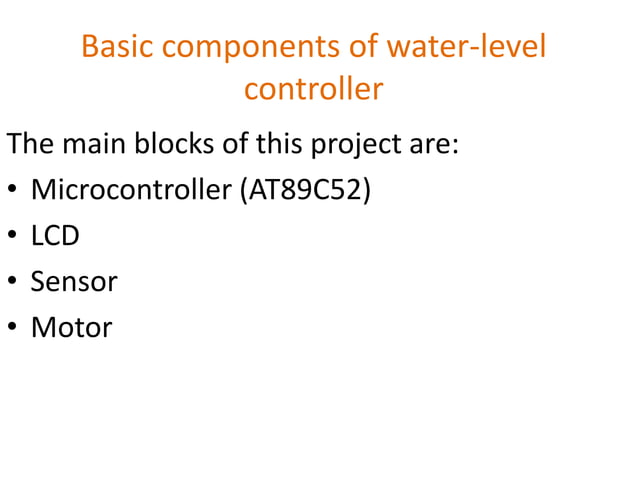 Basic components of water-level controller

The main blocks of this project are:

• Microcontroller (AT89C52)
• LCD
• Sensor
• Motor